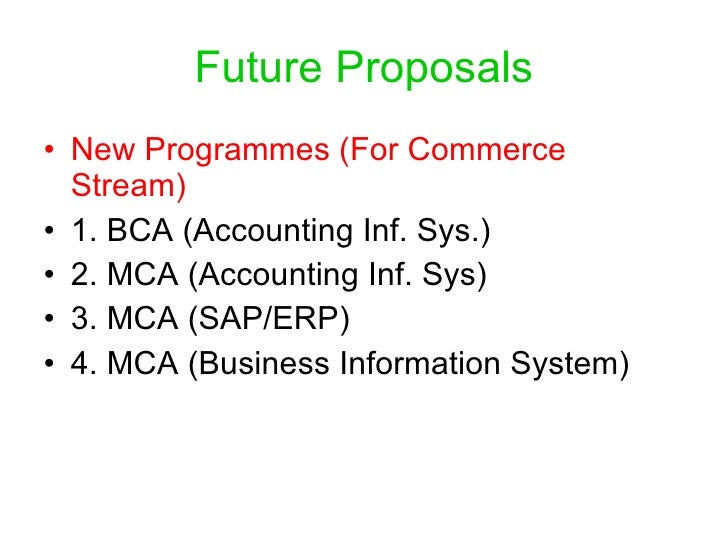 Future Proposals

• New Programmes (For Commerce Stream)
• 1. BCA (Accounting Inf. Sys.)
• 2. MCA (Accounting Inf. Sys)
• 3. MCA (SAP/ERP)
• 4. MCA (Business Information System)